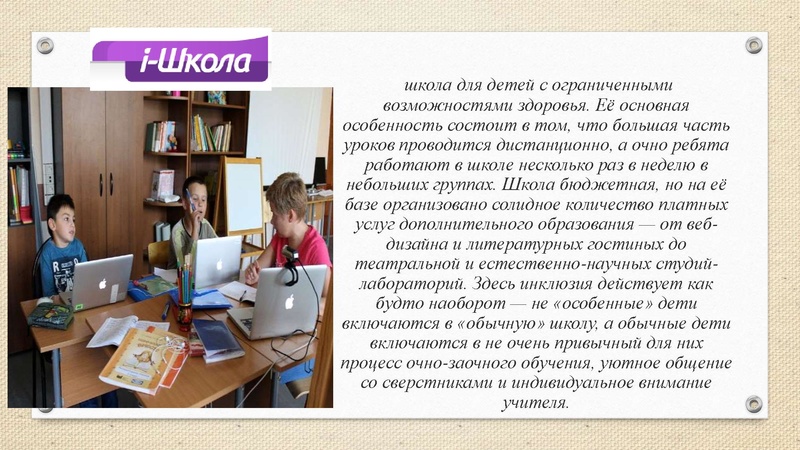 i-Школа

школа для детей с ограниченными возможностями здоровья. Её основная особенность состоит в том, что большая часть уроков проводится дистанционно, а очно ребята работают в школе несколько раз в неделю в небольших группах. Школа бюджетная, но на её базе организовано солидное количество платных услуг дополнительного образования — от веб-дизайна и литературных гостиных до театральной и естественно-научных студий-лабораторий. Здесь инклюзия действует как будто наоборот — не «особенные» дети включаются в «обычную» школу, а обычные дети включаются в не очень привычный для них процесс очно-заочного обучения, уютное общение со сверстниками и индивидуальное внимание учителя.